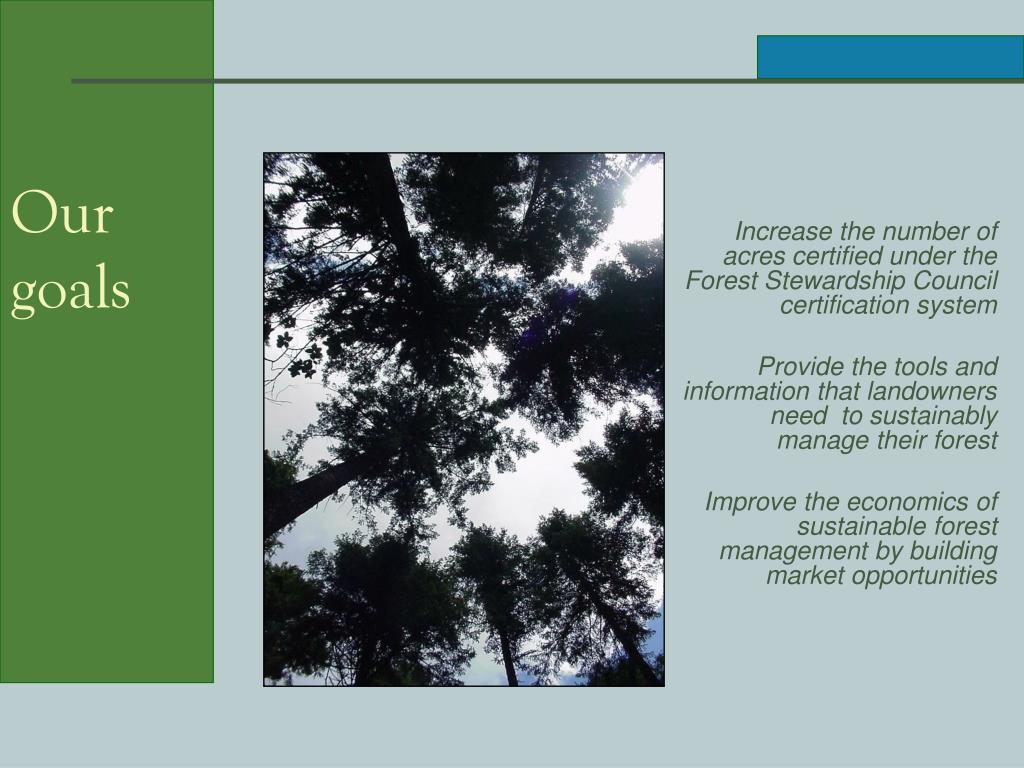 Our goals

Increase the number of acres certified under the Forest Stewardship Council certification system

Provide the tools and information that landowners need to sustainably manage their forest

Improve the economics of sustainable forest management by building market opportunities